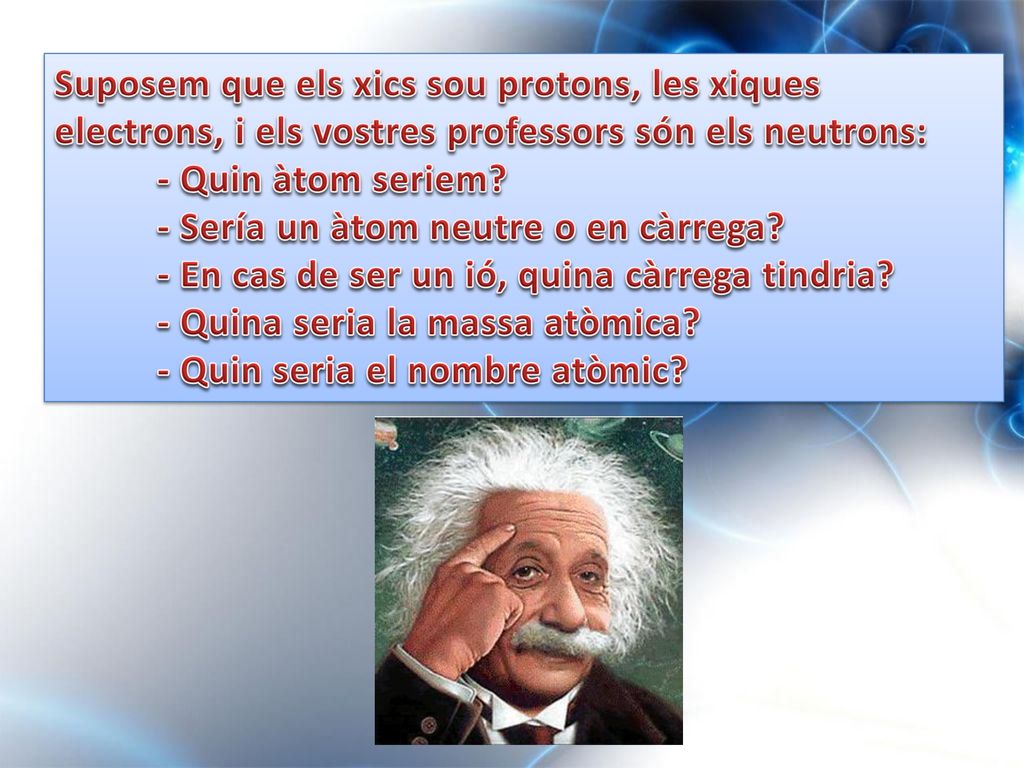 Suposem que els xics sou protons, les xiques electrons, i els vostres professors són els neutrons:
- Quin àtom seriem?
- Sería un àtom neutre o en càrrega?
- En cas de ser un ió, quina càrrega tindria?
- Quina seria la massa atòmica?
- Quin seria el nombre atòmic?